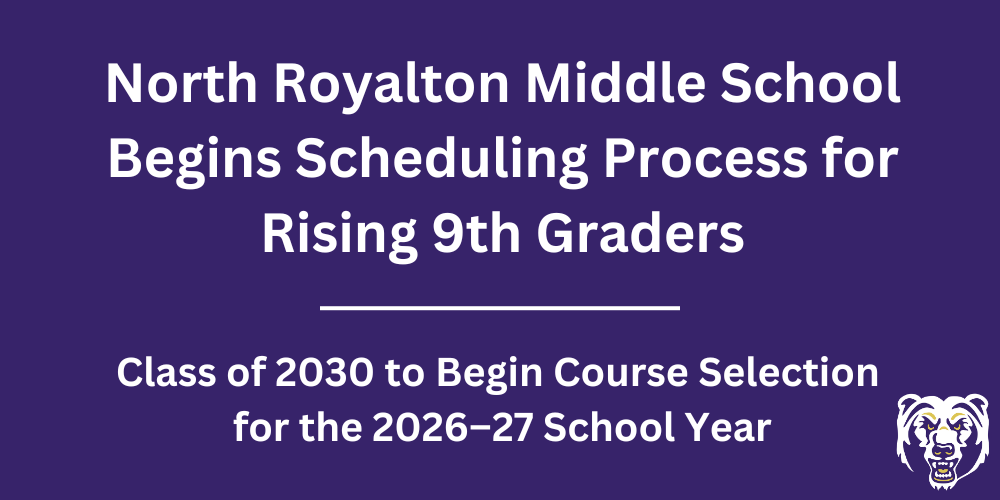 North Royalton Middle School Begins Scheduling Process for Rising 9th Graders

Class of 2030 to Begin Course Selection for the 2026–27 School Year